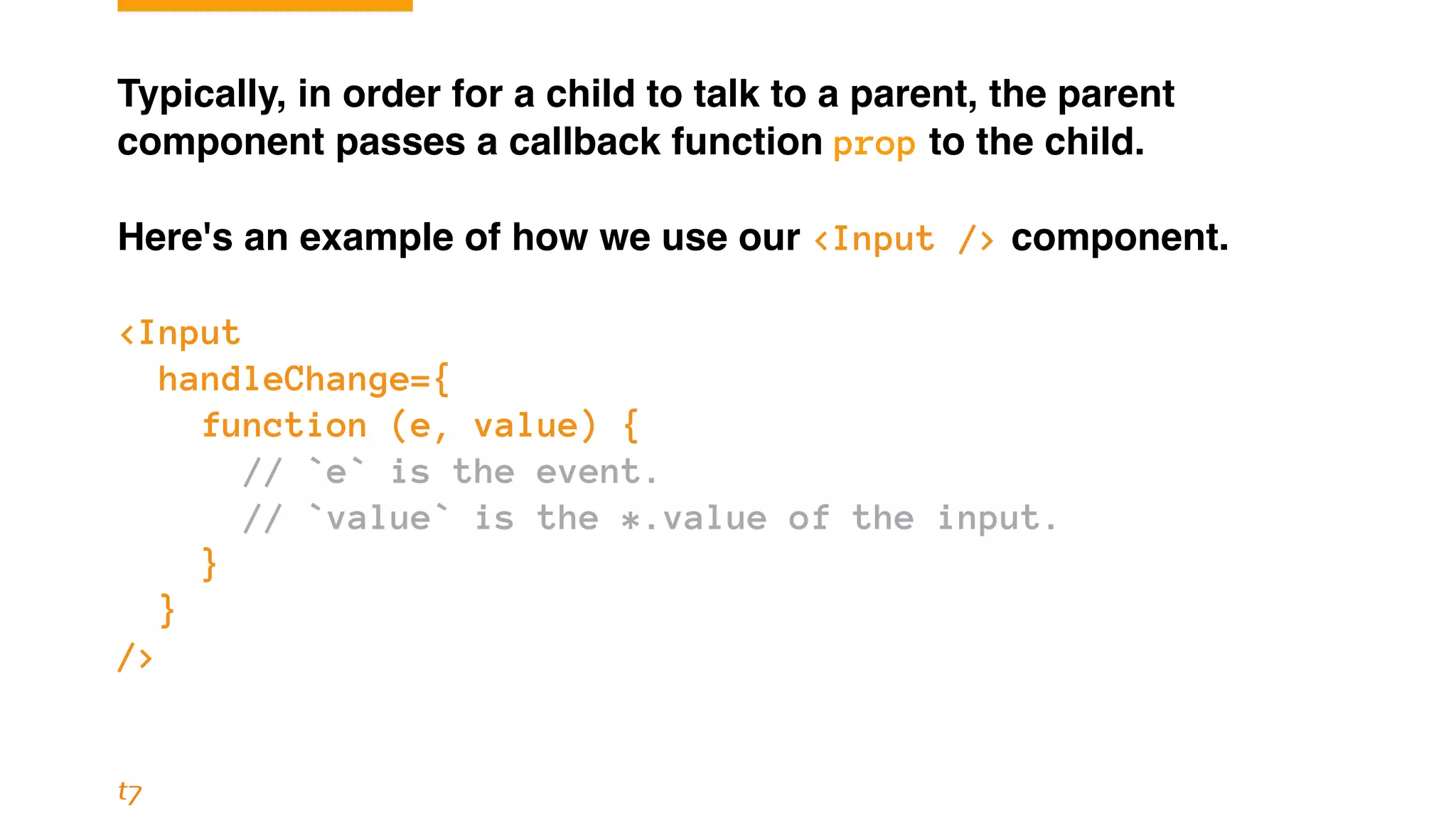 Typically, in order for a child to talk to a parent, the parent component passes a callback function prop to the child.

Here's an example of how we use our <Input /> component.

<Input
  handleChange={
    function (e, value) {
      // `e` is the event.
      // `value` is the *.value of the input.
    }
  }
/>

t7